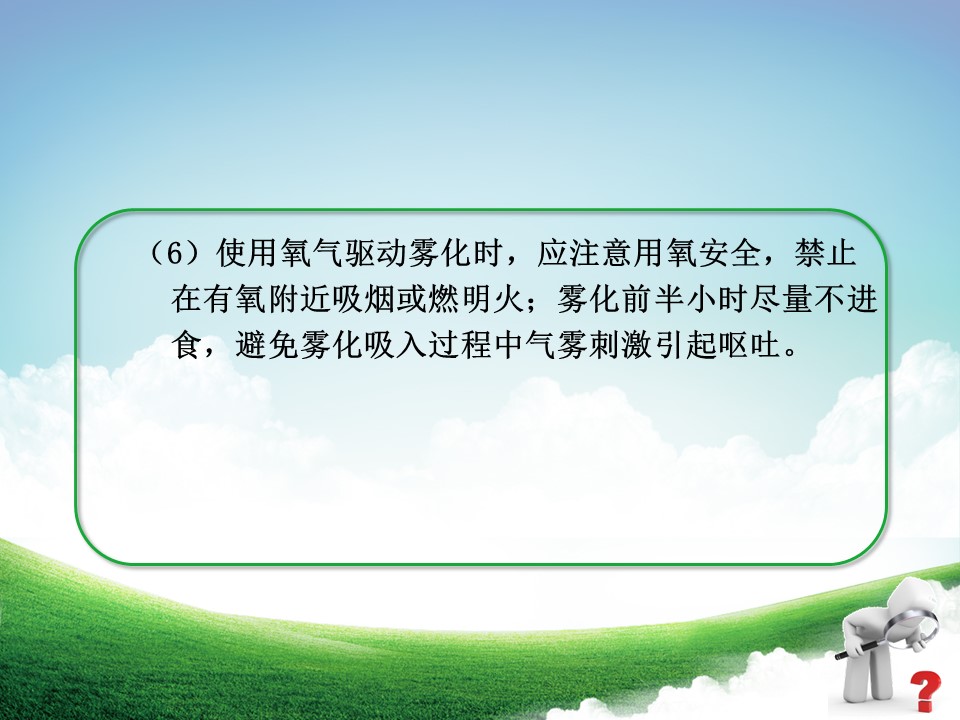 （6）使用氧气驱动雾化时，应注意用氧安全，禁止在有氧附近吸烟或燃明火；雾化前半小时尽量不进食，避免雾化吸入过程中气雾刺激引起呕吐。

?